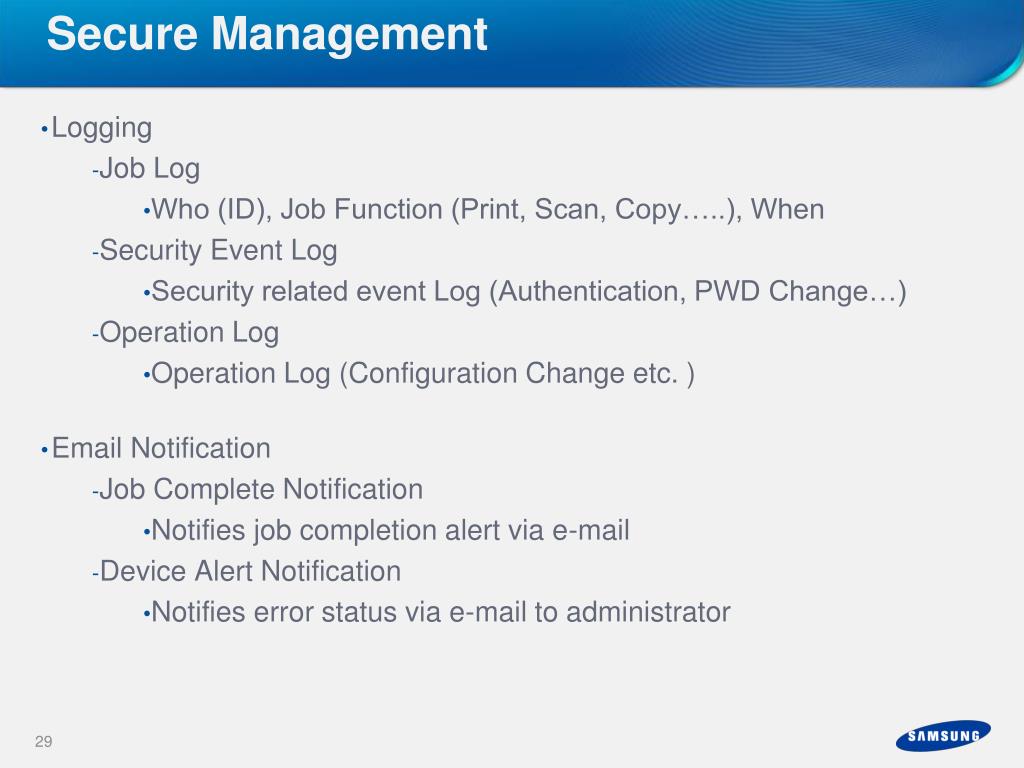 Secure Management

•Logging
-Job Log
•Who (ID), Job Function (Print, Scan, Copy…..), When
-Security Event Log
•Security related event Log (Authentication, PWD Change…)
-Operation Log
•Operation Log (Configuration Change etc. )

•Email Notification
-Job Complete Notification
•Notifies job completion alert via e-mail
-Device Alert Notification
•Notifies error status via e-mail to administrator

29

SAMSUNG